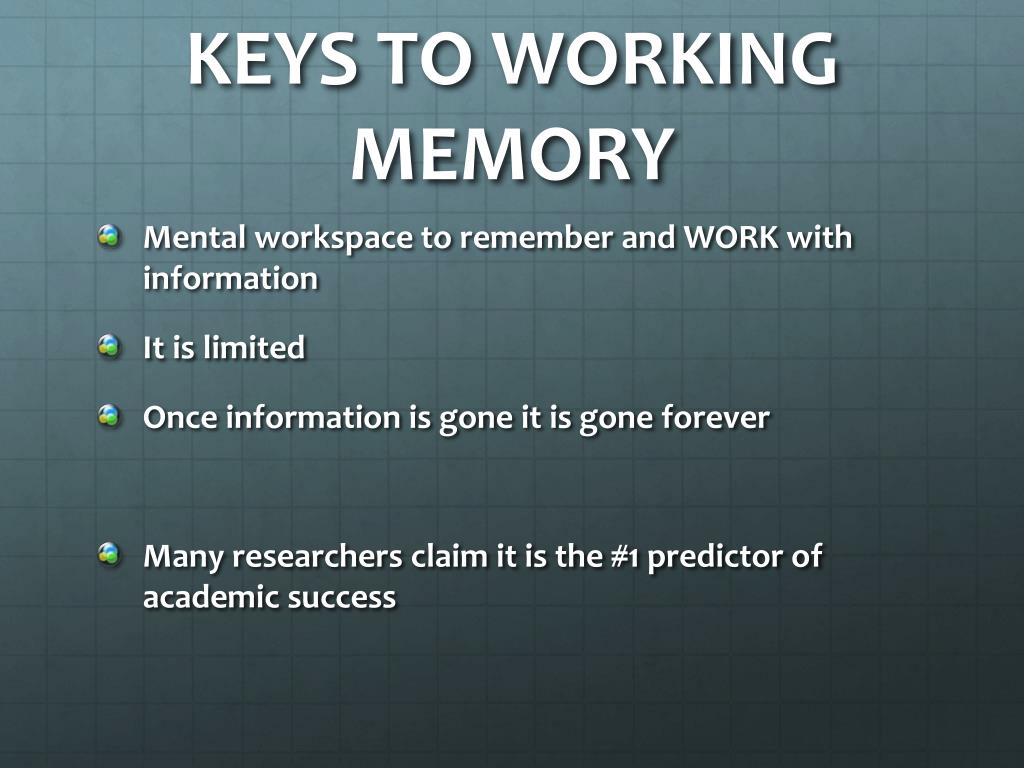 KEYS TO WORKING MEMORY

Mental workspace to remember and WORK with information

It is limited

Once information is gone it is gone forever

Many researchers claim it is the #1 predictor of academic success